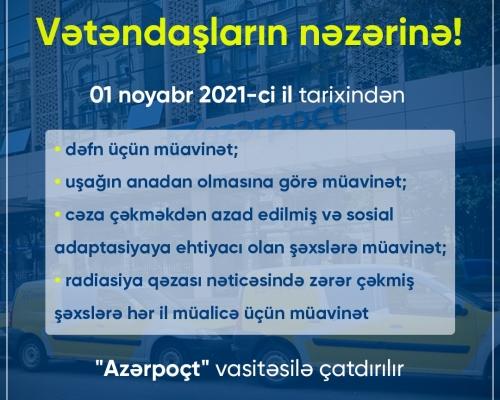 Vətəndaşların nəzərinə!

01 noyabr 2021-ci il tarixindən

• dəfn üçün müavinət;
• uşağın anadan olmasına görə müavinət;
• cəza çəkməkdən azad edilmiş və sosial adaptasiyaya ehtiyacı olan şəxslərə müavinət;
• radiasiya qəzası nəticəsində zərər çəkmiş şəxslərə hər il müalicə üçün müavinət

"Azərpoçt" vasitəsilə çatdırılır